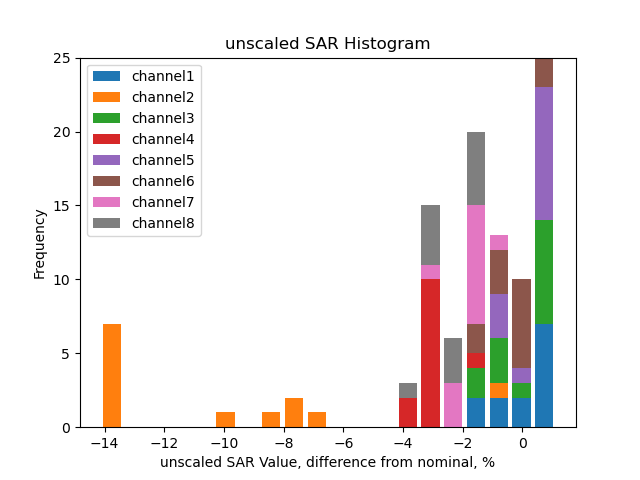 unscaled SAR Histogram

channel1
channel2
channel3
channel4
channel5
channel6
channel7
channel8

Frequency

25
20
15
10
5
0

−14
−12
−10
−8
−6
−4
−2
0

unscaled SAR Value, difference from nominal, %